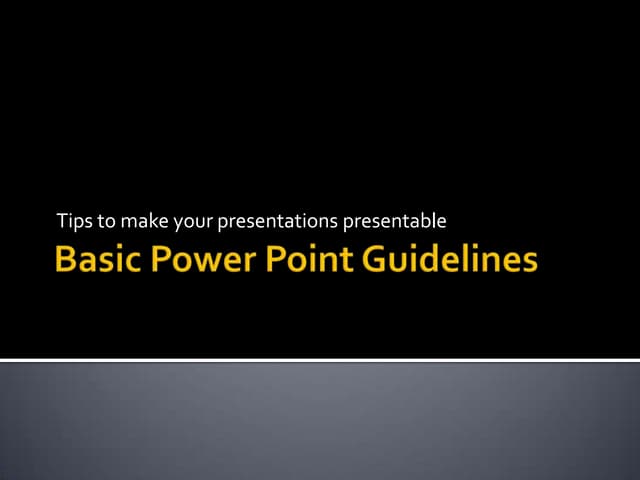 Tips to make your presentations presentable

Basic Power Point Guidelines